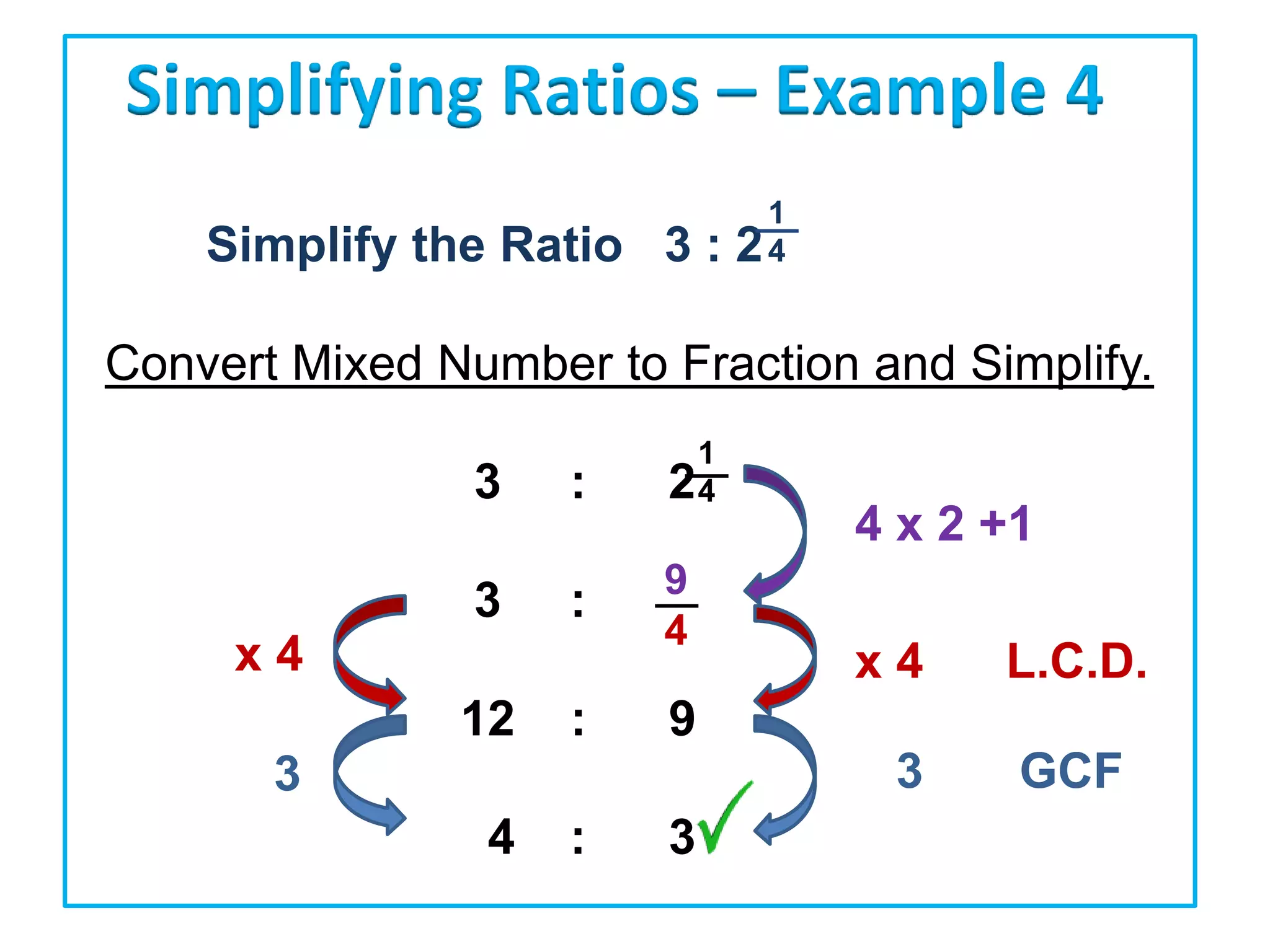 Simplifying Ratios – Example 4

Simplify the Ratio $3 : 2\frac{1}{4}$

Convert Mixed Number to Fraction and Simplify.

$3 : 2\frac{1}{4}$

4 x 2 +1

$3 : \frac{9}{4}$

x 4

x 4 L.C.D.

12 : 9

3

3 GCF

4 : 3